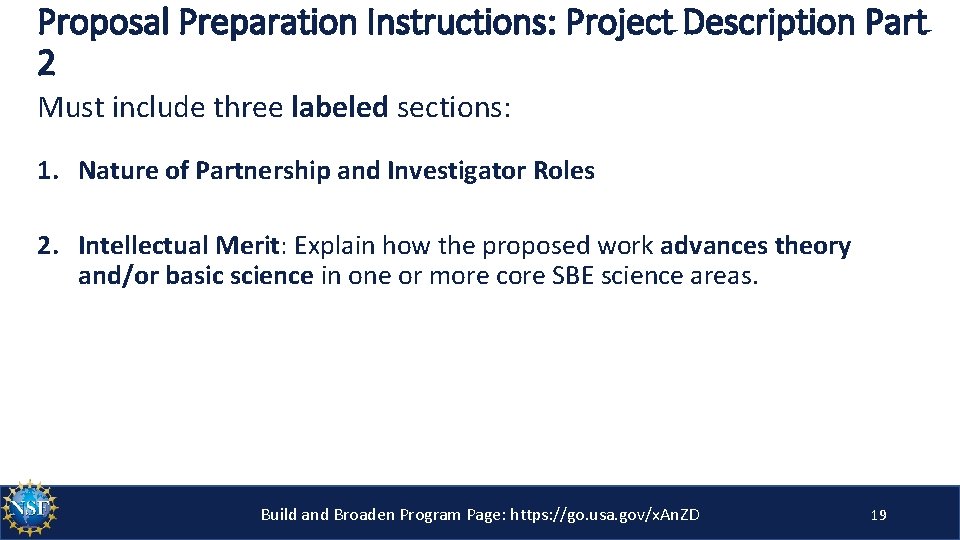 Proposal Preparation Instructions: Project Description Part 2

Must include three labeled sections:

1. Nature of Partnership and Investigator Roles

2. Intellectual Merit: Explain how the proposed work advances theory and/or basic science in one or more core SBE science areas.

NSF

Build and Broaden Program Page: https://go.usa.gov/xAnZD

19